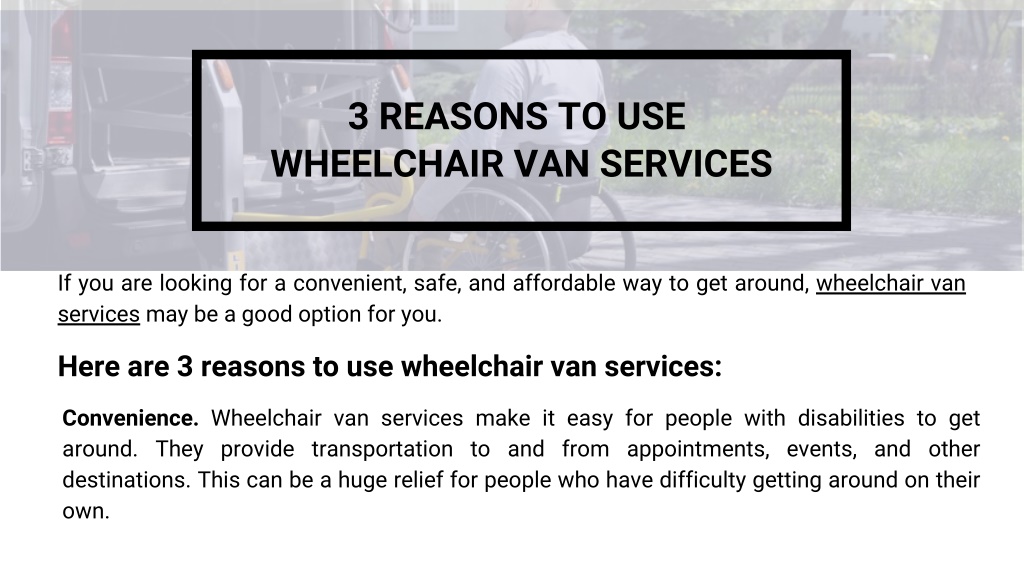 3 REASONS TO USE WHEELCHAIR VAN SERVICES

If you are looking for a convenient, safe, and affordable way to get around, wheelchair van services may be a good option for you.

Here are 3 reasons to use wheelchair van services:

Convenience. Wheelchair van services make it easy for people with disabilities to get around. They provide transportation to and from appointments, events, and other destinations. This can be a huge relief for people who have difficulty getting around on their own.